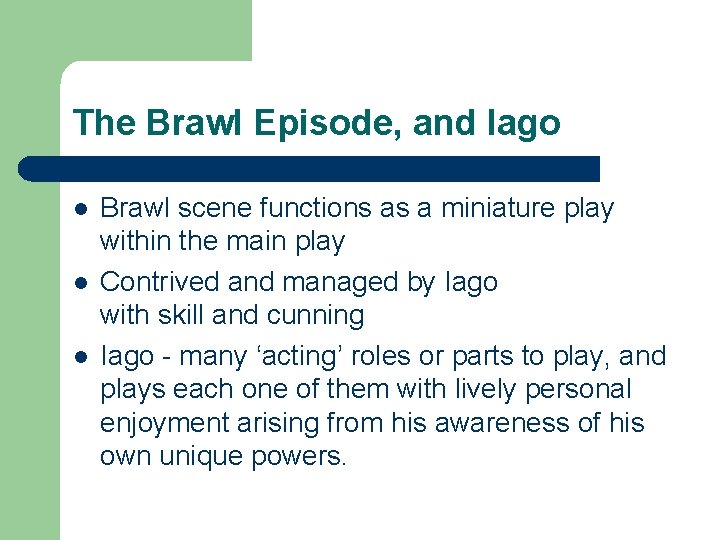 The Brawl Episode, and Iago

- Brawl scene functions as a miniature play within the main play
- Contrived and managed by Iago with skill and cunning
- Iago - many ‘acting’ roles or parts to play, and plays each one of them with lively personal enjoyment arising from his awareness of his own unique powers.